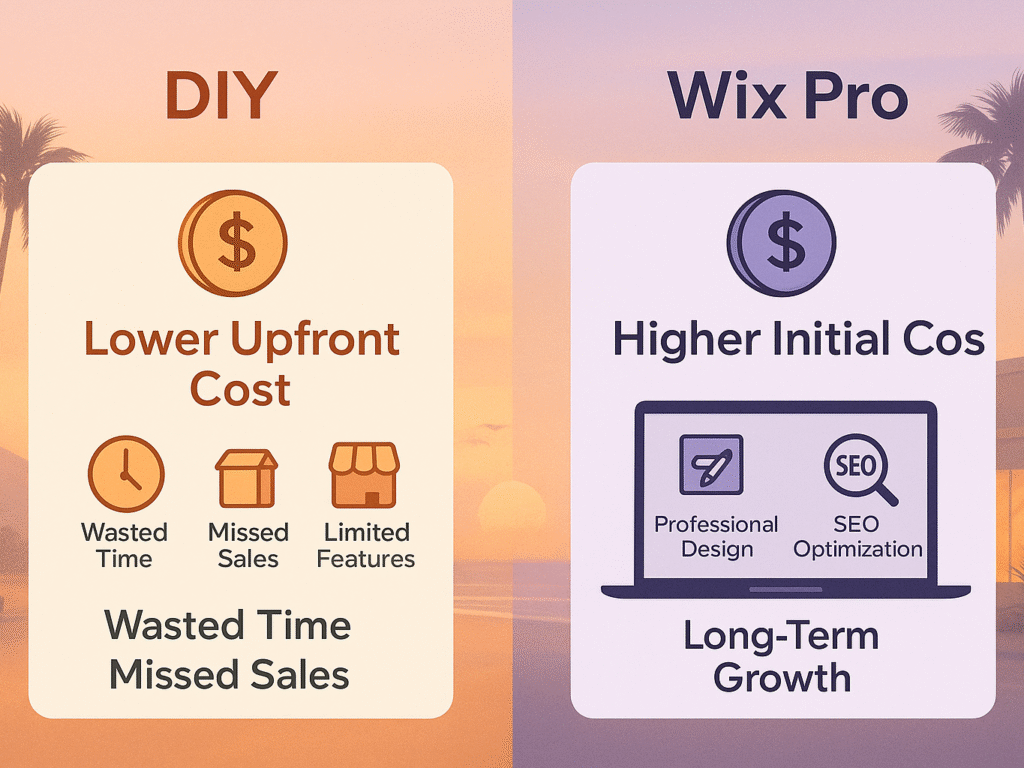 DIY

$

Lower Upfront Cost

Wasted Time

Missed Sales

Limited Features

Wasted Time
Missed Sales

Wix Pro

$

Higher Initial Cos

Professional Design

SEO

SEO Optimization

Long-Term Growth